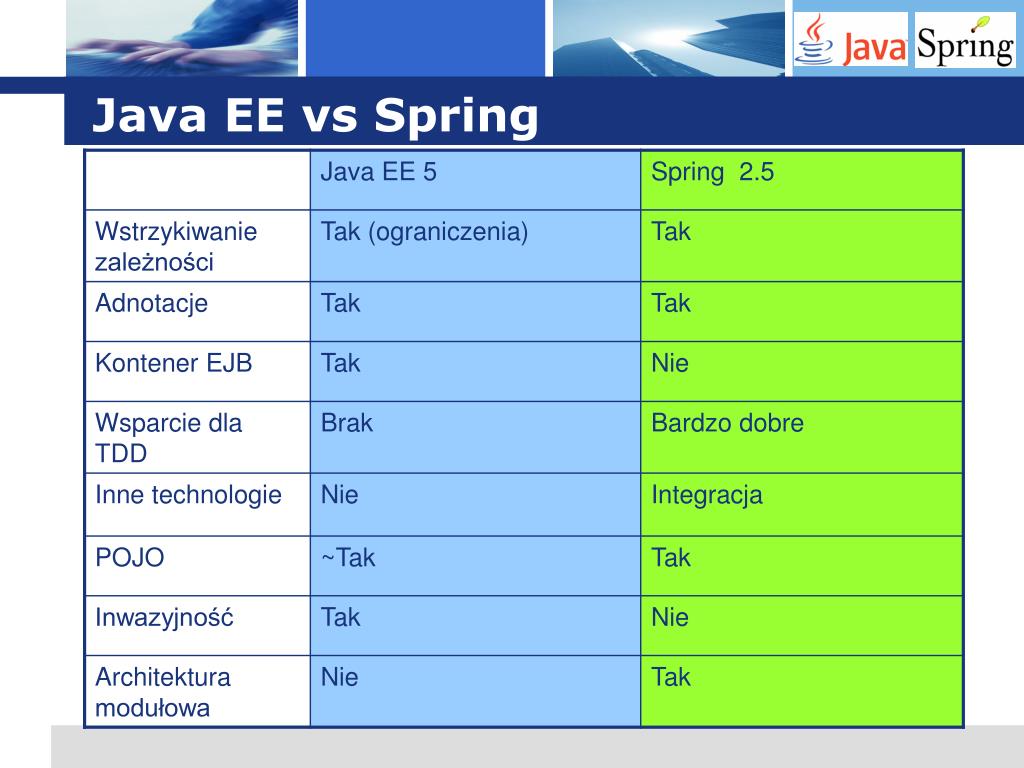 Java Spring

Java EE vs Spring

| | Java EE 5 | Spring 2.5 |
|---|---|---|
| Wstrzykiwanie zależności | Tak (ograniczenia) | Tak |
| Adnotacje | Tak | Tak |
| Kontener EJB | Tak | Nie |
| Wsparcie dla TDD | Brak | Bardzo dobre |
| Inne technologie | Nie | Integracja |
| POJO | ~Tak | Tak |
| Inwazyjność | Tak | Nie |
| Architektura modułowa | Nie | Tak |